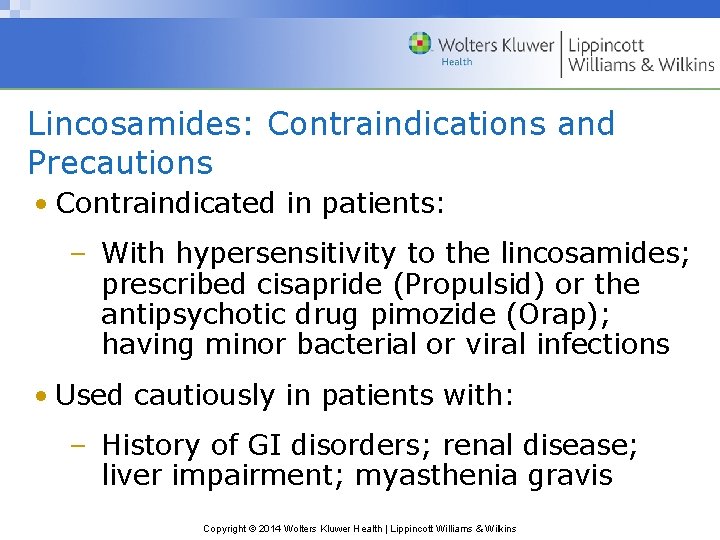 Wolters Kluwer Health | Lippincott Williams & Wilkins

Lincosamides: Contraindications and Precautions

• Contraindicated in patients:

– With hypersensitivity to the lincosamides; prescribed cisapride (Propulsid) or the antipsychotic drug pimozide (Orap); having minor bacterial or viral infections

• Used cautiously in patients with:

– History of GI disorders; renal disease; liver impairment; myasthenia gravis

Copyright © 2014 Wolters Kluwer Health | Lippincott Williams & Wilkins